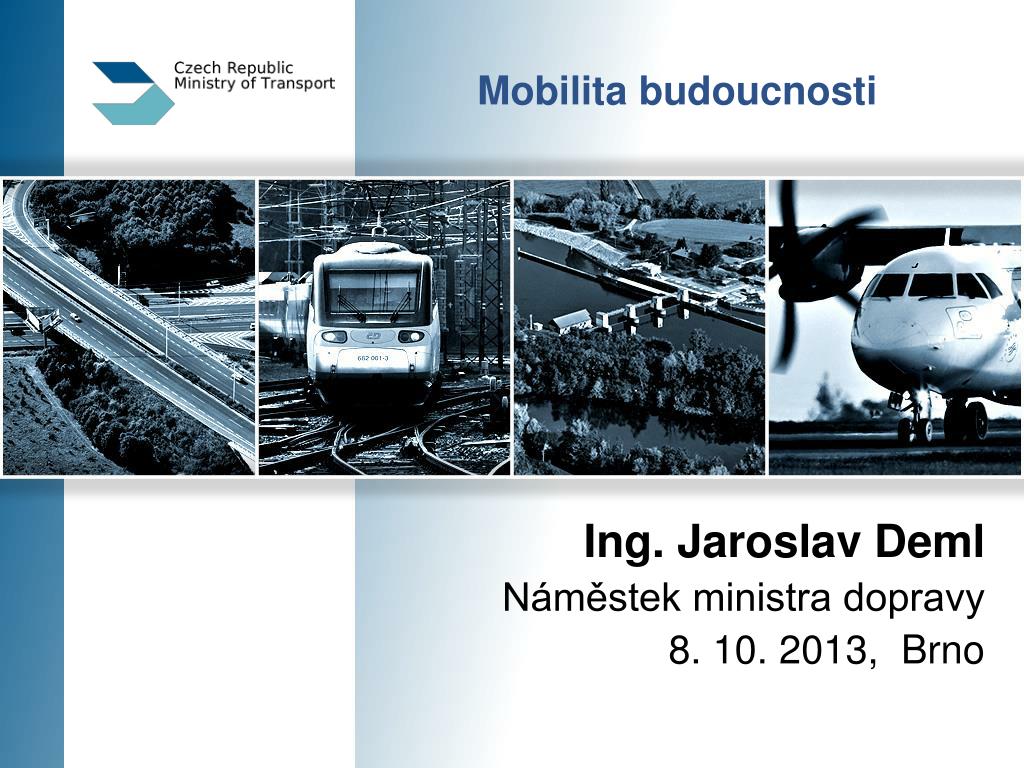 Czech Republic
Ministry of Transport

Mobilita budoucnosti

682 001-3

Ing. Jaroslav Deml
Náměstek ministra dopravy
8. 10. 2013, Brno